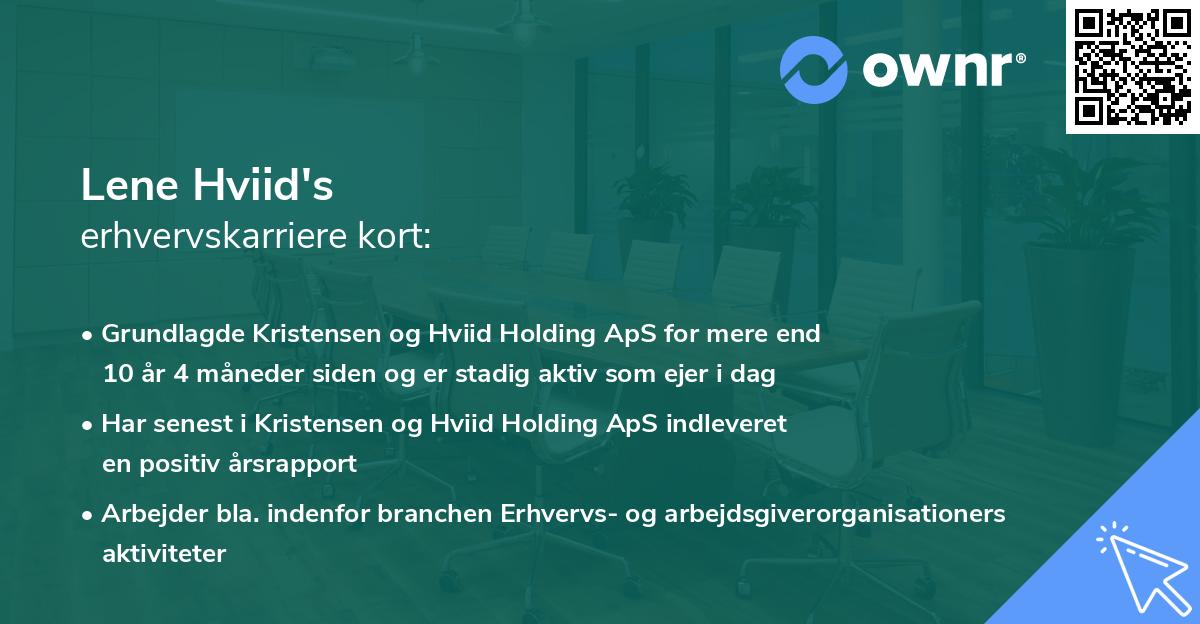 ownr®

Lene Hviid's
erhvervskarriere kort:

• Grundlagde Kristensen og Hviid Holding ApS for mere end 10 år 4 måneder siden og er stadig aktiv som ejer i dag

• Har senest i Kristensen og Hviid Holding ApS indleveret en positiv årsrapport

• Arbejder bla. indenfor branchen Erhvervs- og arbejdsgiverorganisationers aktiviteter